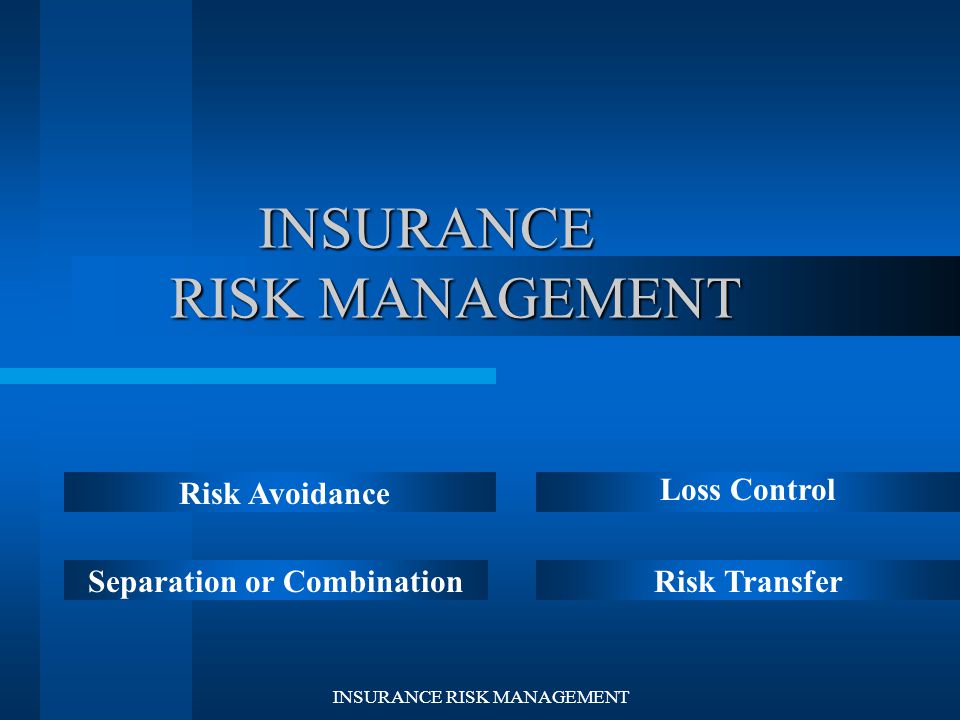 INSURANCE
RISK MANAGEMENT

Risk Avoidance

Loss Control

Separation or Combination

Risk Transfer

INSURANCE RISK MANAGEMENT